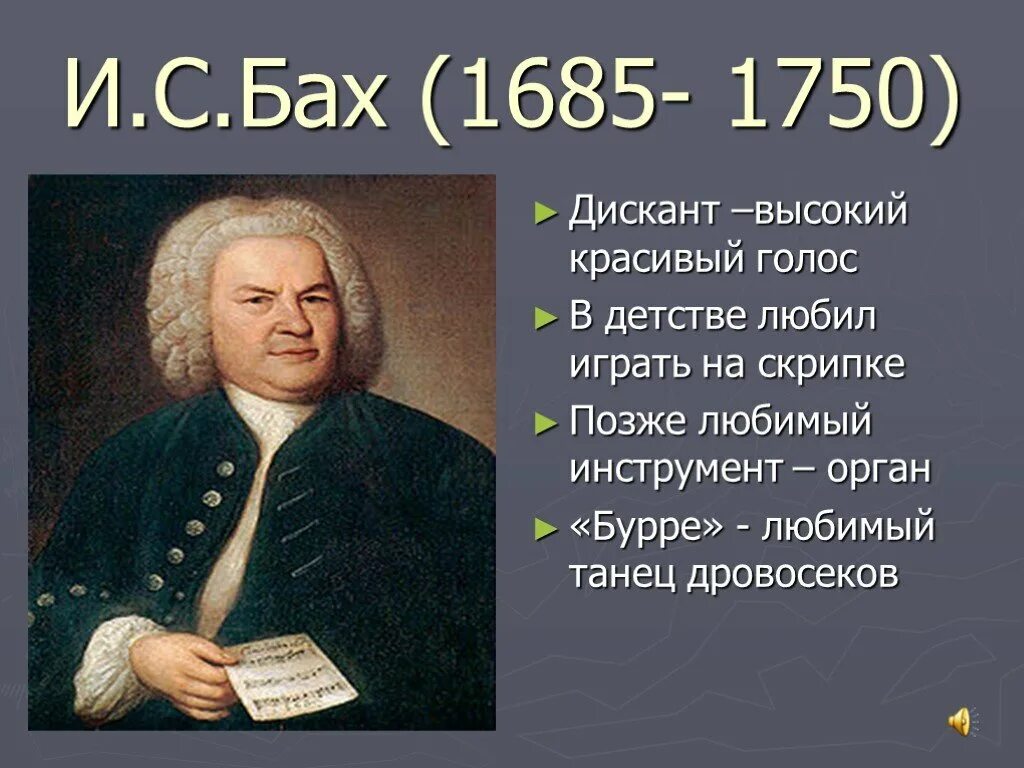 И.С.Бах (1685- 1750)

► Дискант –высокий красивый голос

► В детстве любил играть на скрипке

► Позже любимый инструмент – орган

► «Бурре» - любимый танец дровосеков